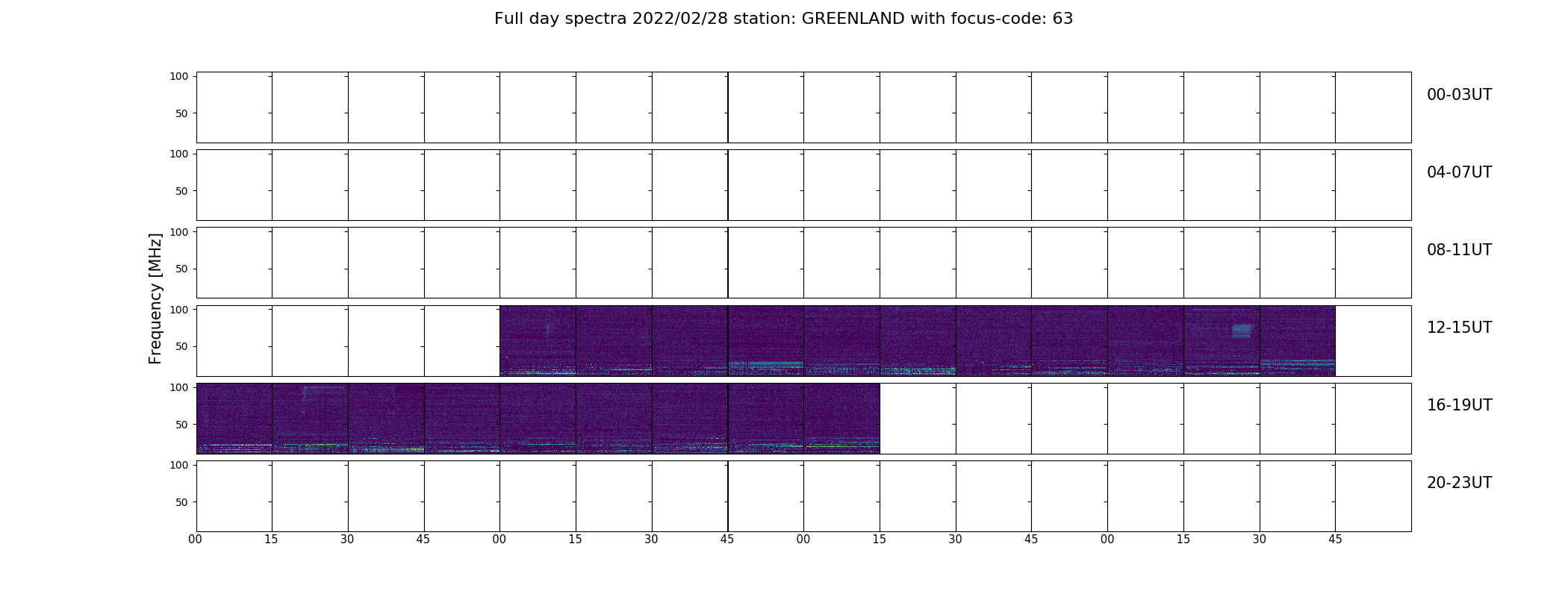 Full day spectra 2022/02/28 station: GREENLAND with focus-code: 63

Frequency [MHz]

100
50
00-03UT

100
50
04-07UT

100
50
08-11UT

100
50
12-15UT

100
50
16-19UT

100
50
20-23UT

00 15 30 45 00 15 30 45 00 15 30 45 00 15 30 45